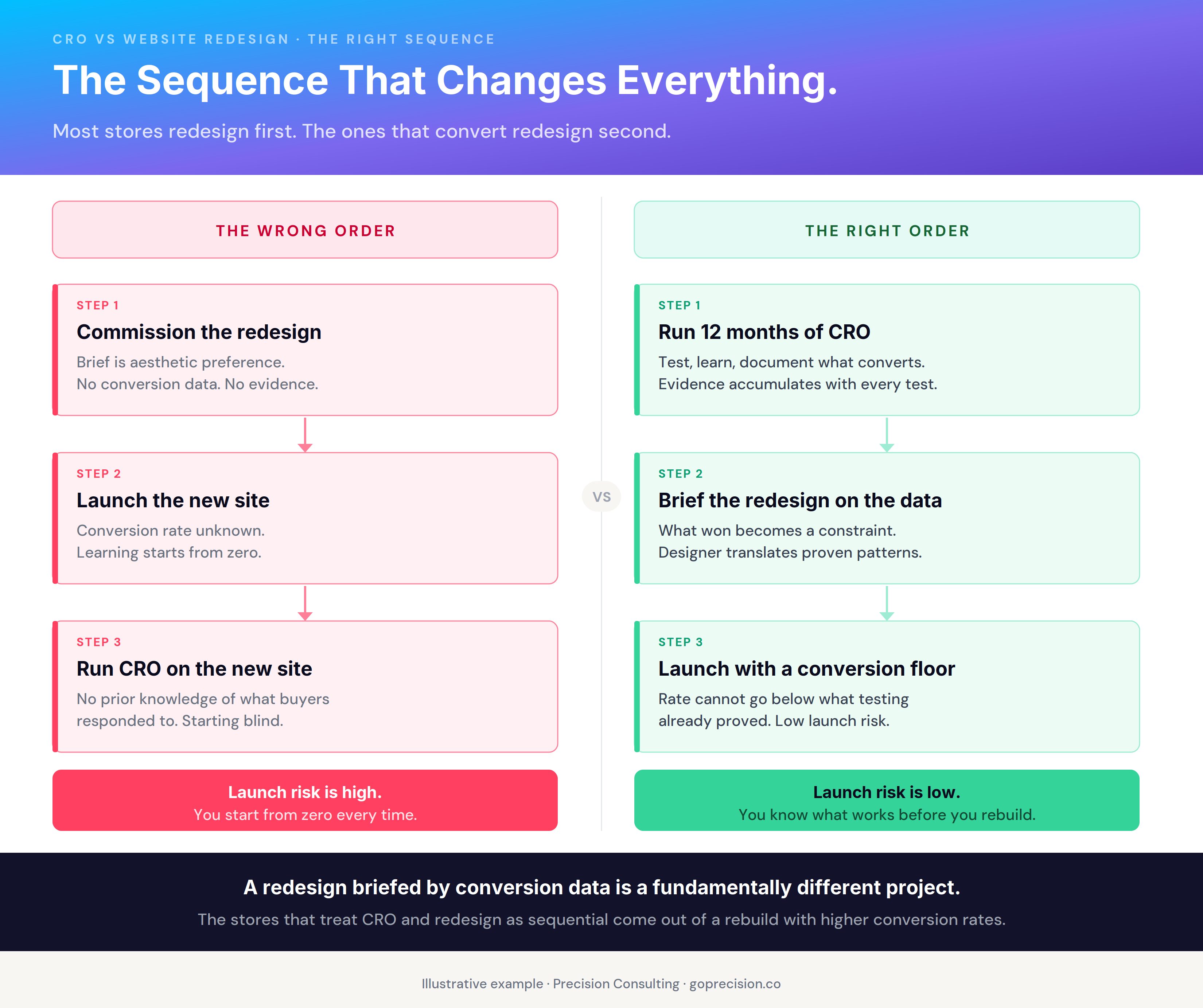 CRO VS WEBSITE REDESIGN · THE RIGHT SEQUENCE

The Sequence That Changes Everything.

Most stores redesign first. The ones that convert redesign second.

THE WRONG ORDER

STEP 1
Commission the redesign
Brief is aesthetic preference.
No conversion data. No evidence.

STEP 2
Launch the new site
Conversion rate unknown.
Learning starts from zero.

STEP 3
Run CRO on the new site
No prior knowledge of what buyers responded to. Starting blind.

Launch risk is high.
You start from zero every time.

VS

THE RIGHT ORDER

STEP 1
Run 12 months of CRO
Test, learn, document what converts.
Evidence accumulates with every test.

STEP 2
Brief the redesign on the data
What won becomes a constraint.
Designer translates proven patterns.

STEP 3
Launch with a conversion floor
Rate cannot go below what testing already proved. Low launch risk.

Launch risk is low.
You know what works before you rebuild.

A redesign briefed by conversion data is a fundamentally different project.

The stores that treat CRO and redesign as sequential come out of a rebuild with higher conversion rates.

Illustrative example · Precision Consulting · goprecision.co